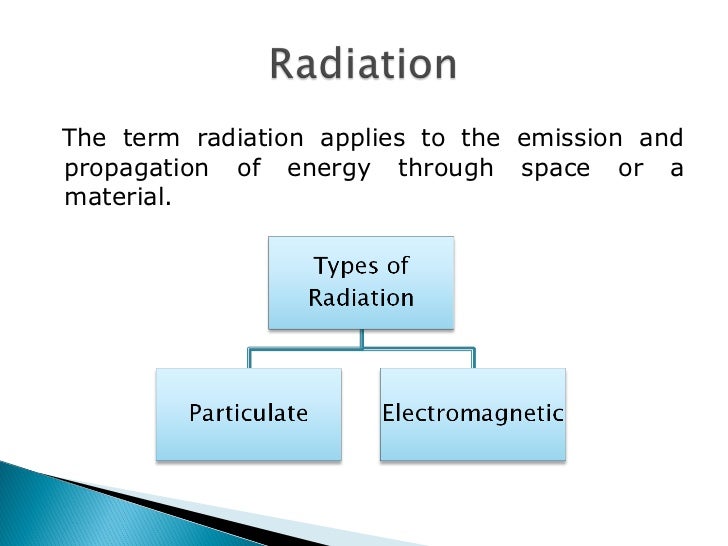 Radiation

The term radiation applies to the emission and propagation of energy through space or a material.

Types of Radiation

Particulate

Electromagnetic